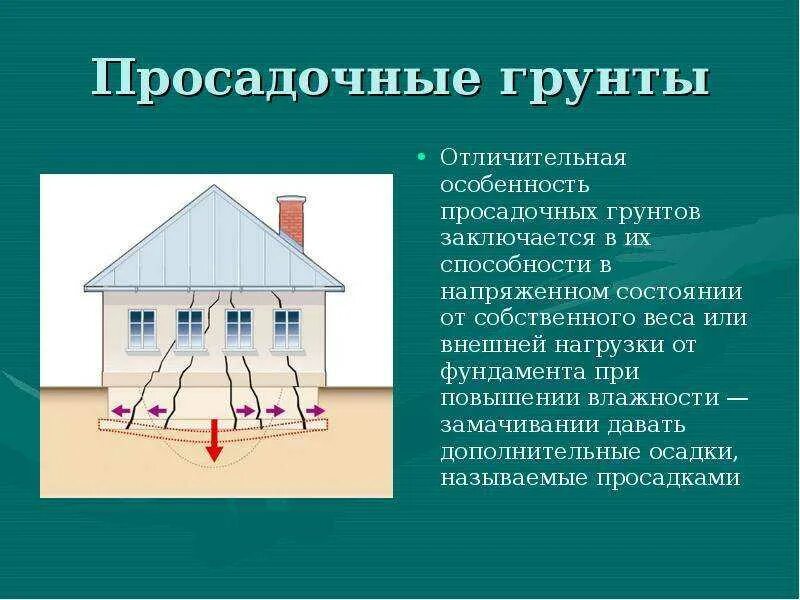 Просадочные грунты

• Отличительная особенность просадочных грунтов заключается в их способности в напряженном состоянии от собственного веса или внешней нагрузки от фундамента при повышении влажности — замачивании давать дополнительные осадки, называемые просадками